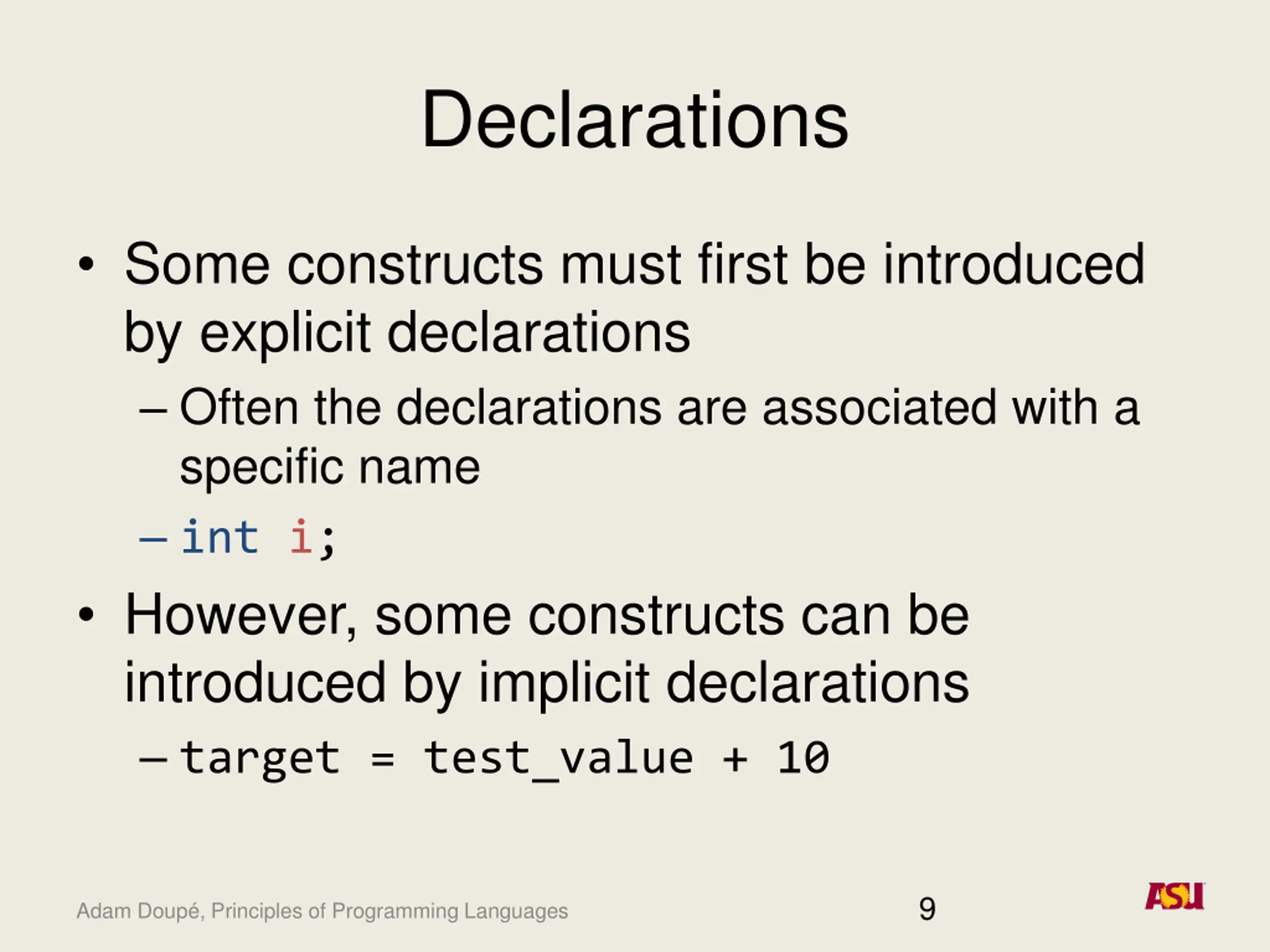 Declarations

• Some constructs must first be introduced by explicit declarations
– Often the declarations are associated with a specific name
– int i;

• However, some constructs can be introduced by implicit declarations
– target = test_value + 10

Adam Doupé, Principles of Programming Languages

9

ASU